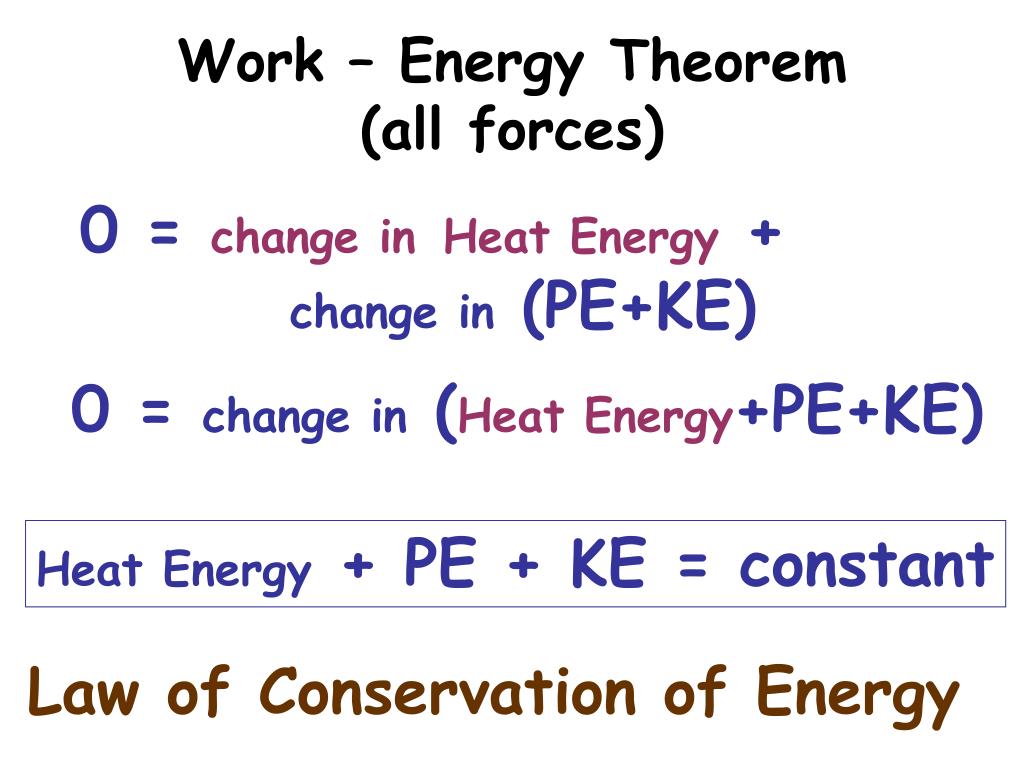 Work – Energy Theorem
(all forces)

0 = change in Heat Energy + change in (PE+KE)

0 = change in (Heat Energy+PE+KE)

Heat Energy + PE + KE = constant

Law of Conservation of Energy